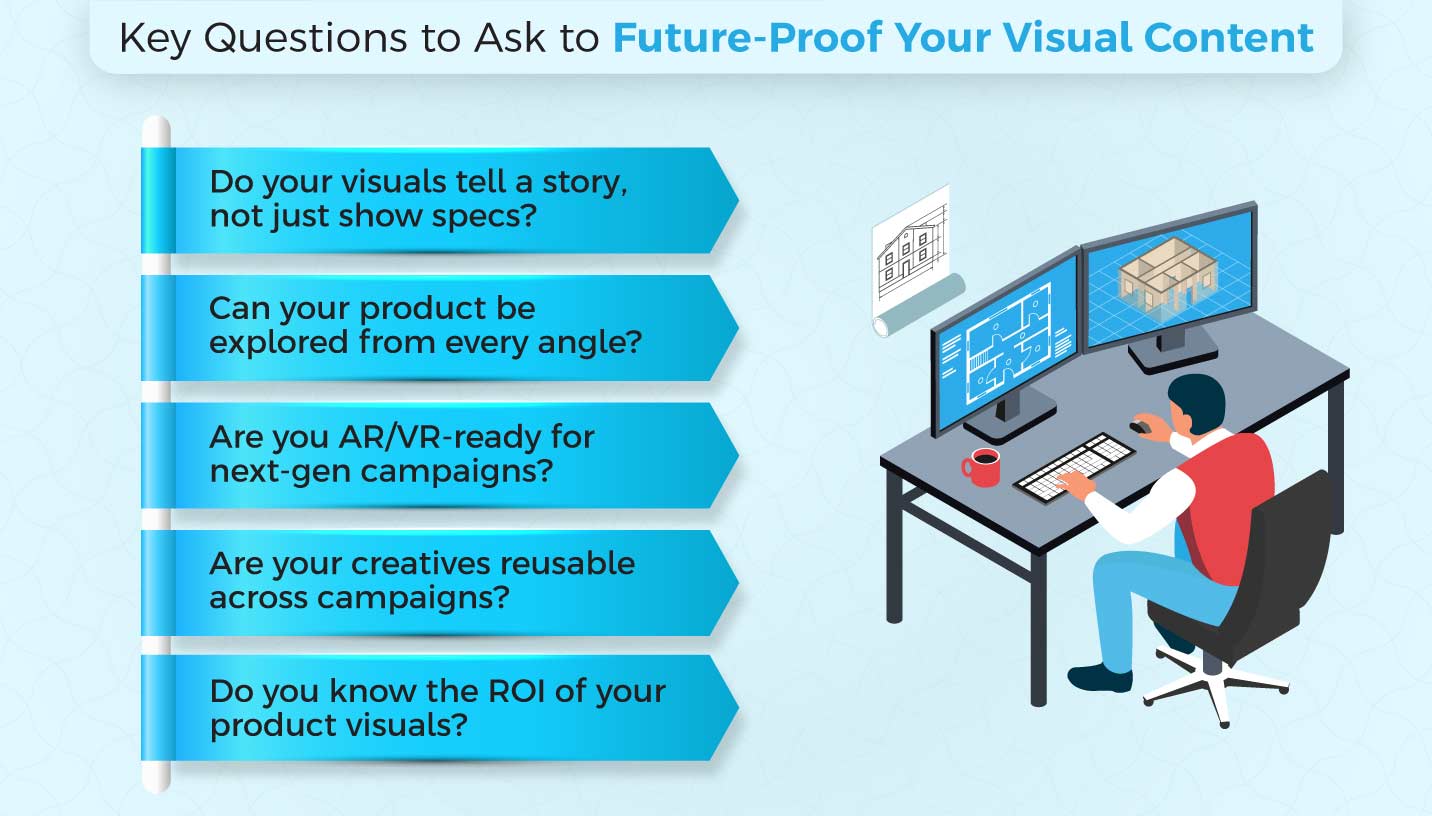 Key Questions to Ask to Future-Proof Your Visual Content

Do your visuals tell a story, not just show specs?

Can your product be explored from every angle?

Are you AR/VR-ready for next-gen campaigns?

Are your creatives reusable across campaigns?

Do you know the ROI of your product visuals?